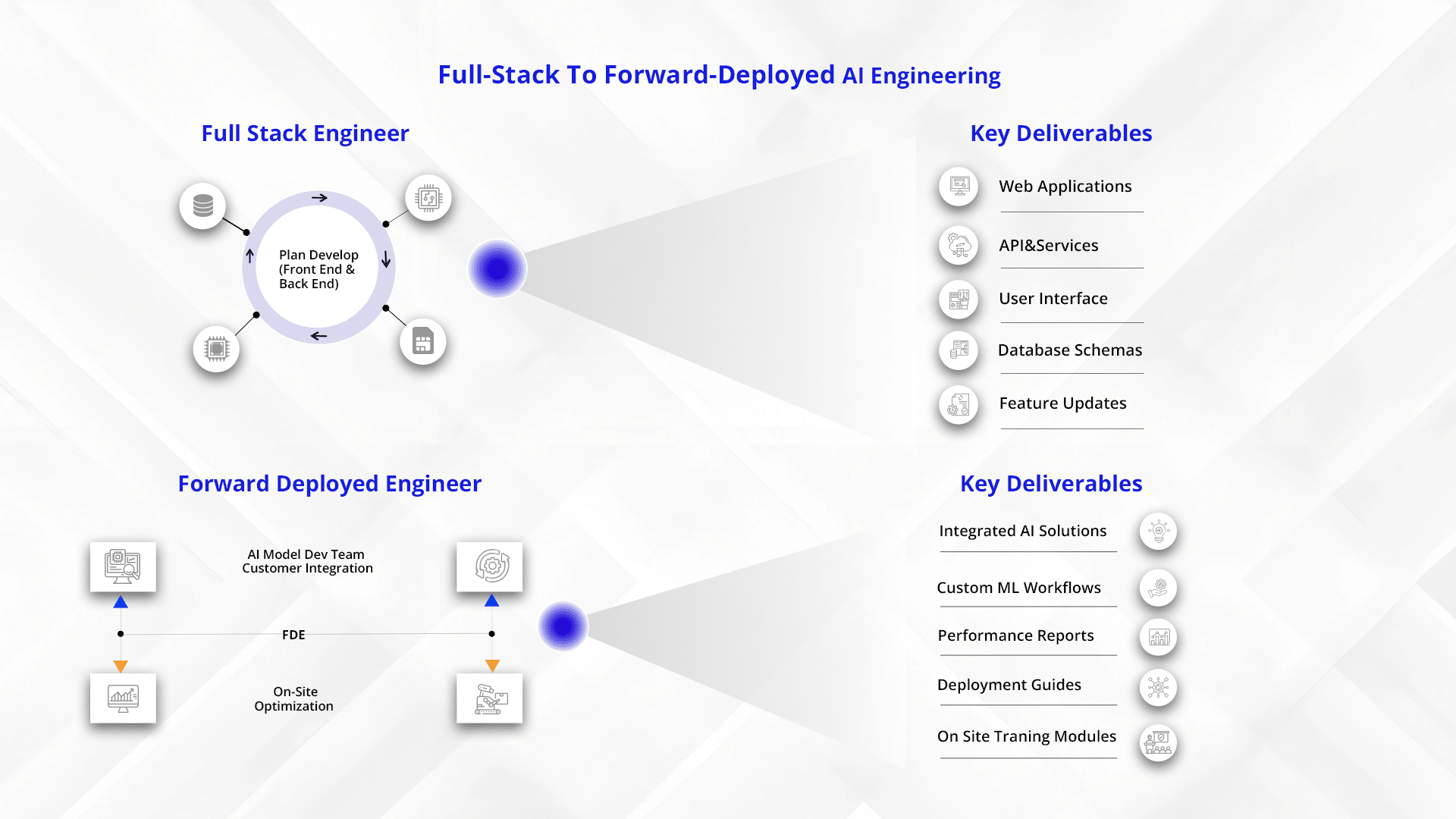 Full-Stack To Forward-Deployed AI Engineering

Full Stack Engineer

Plan Develop (Front End & Back End)

Key Deliverables

Web Applications

API&Services

User Interface

Database Schemas

Feature Updates

Forward Deployed Engineer

AI Model Dev Team Customer Integration

FDE

On-Site Optimization

Key Deliverables

Integrated AI Solutions

Custom ML Workflows

Performance Reports

Deployment Guides

On Site Traning Modules